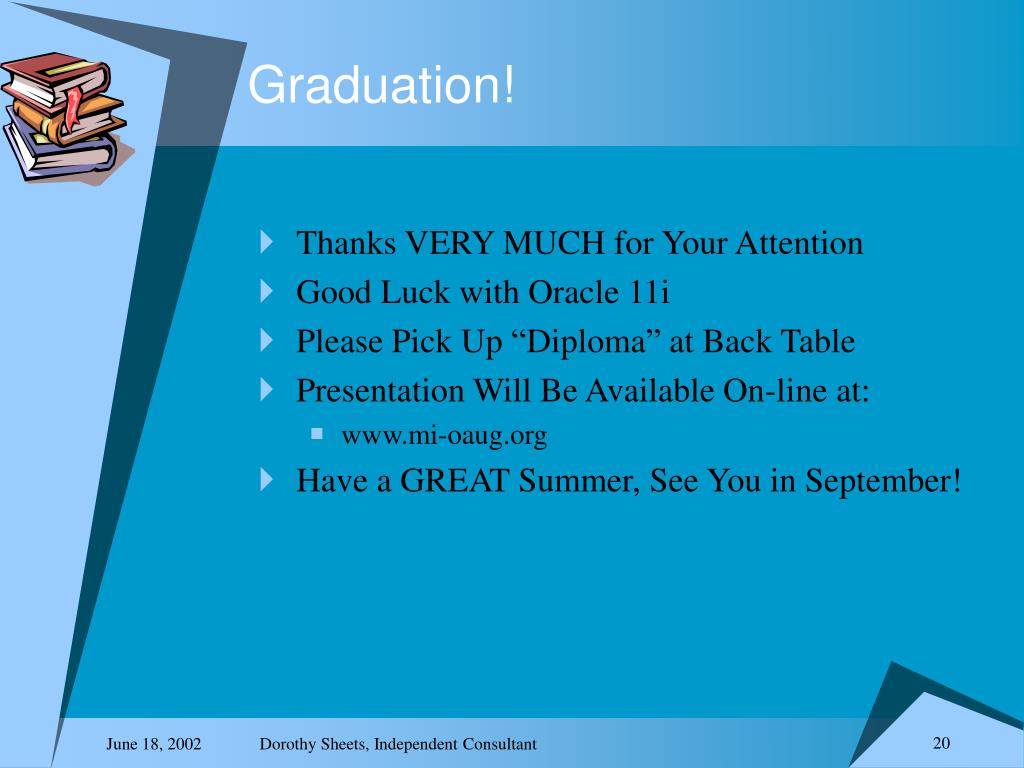 Graduation!

Thanks VERY MUCH for Your Attention
Good Luck with Oracle 11i
Please Pick Up “Diploma” at Back Table
Presentation Will Be Available On-line at:
www.mi-oaug.org
Have a GREAT Summer, See You in September!

June 18, 2002 Dorothy Sheets, Independent Consultant 20